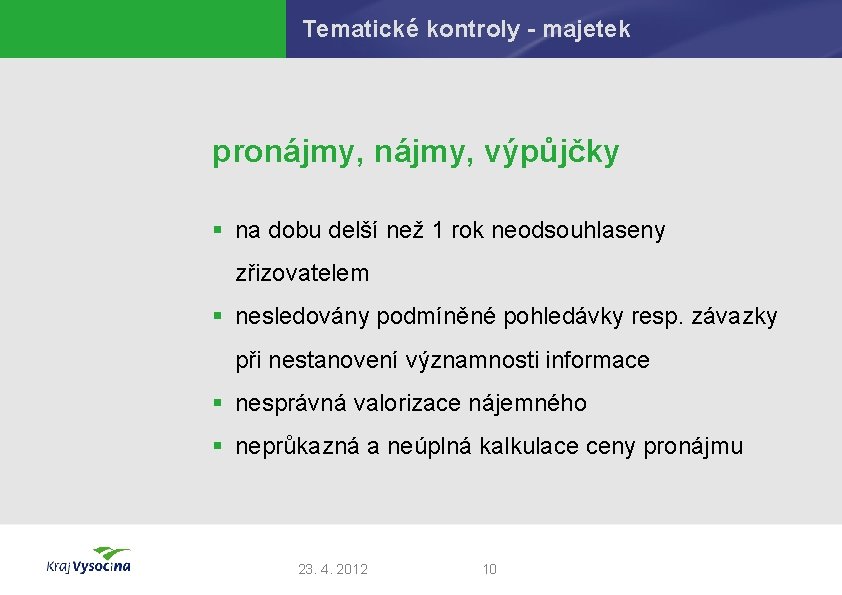 Tematické kontroly - majetek

pronájmy, nájmy, výpůjčky

▪ na dobu delší než 1 rok neodsouhlaseny zřizovatelem
▪ nesledovány podmíněné pohledávky resp. závazky při nestanovení významnosti informace
▪ nesprávná valorizace nájemného
▪ neprůkazná a neúplná kalkulace ceny pronájmu

Kraj Vysočina

23. 4. 2012

10